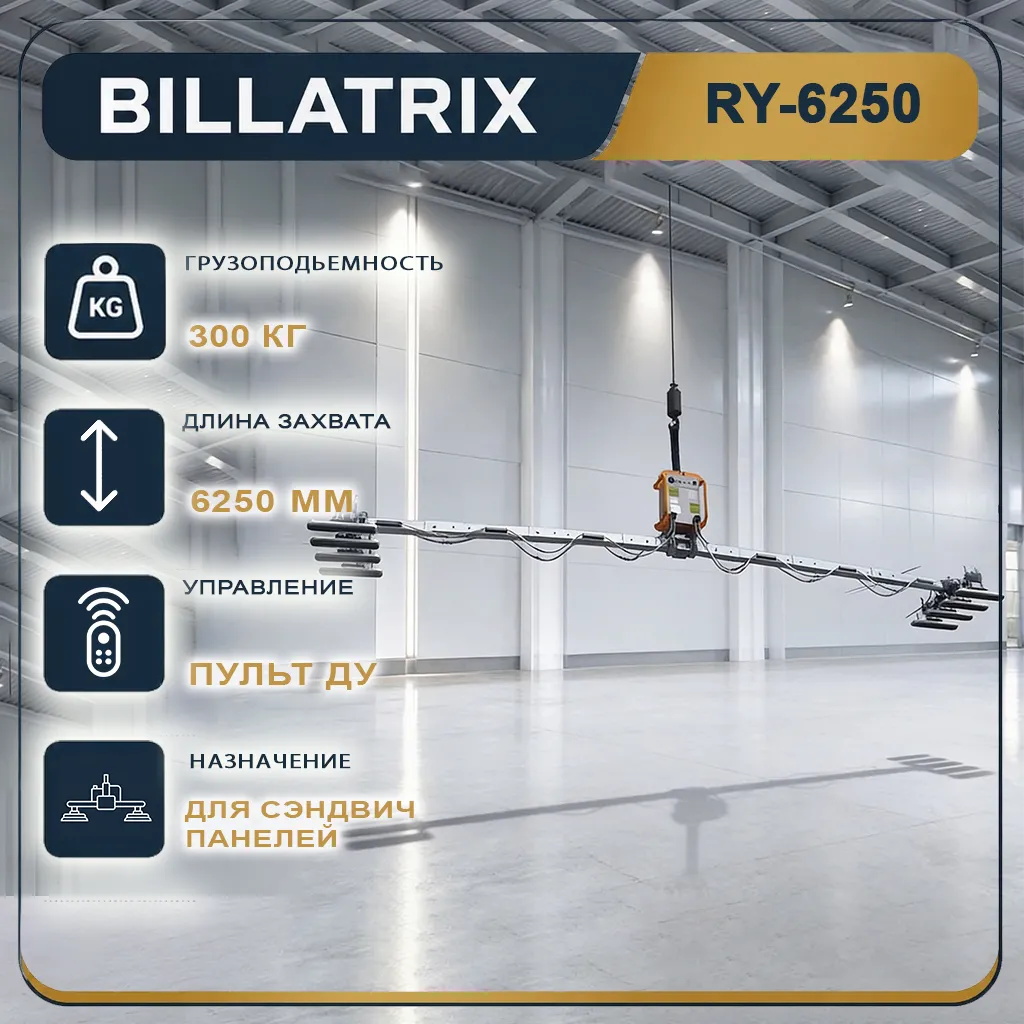 BILLATRIX RY-6250

KG

ГРУЗОПОДЬЕМНОСТЬ

300 КГ

ДЛИНА ЗАХВАТА

6250 ММ

УПРАВЛЕНИЕ

ПУЛЬТ ДУ

НАЗНАЧЕНИЕ

ДЛЯ СЭНДВИЧ ПАНЕЛЕЙ